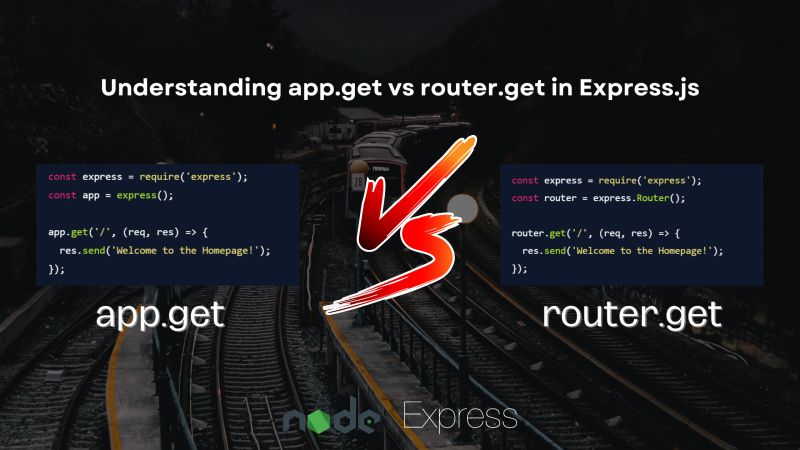 Understanding app.get vs router.get in Express.js

const express = require('express');
const app = express();

app.get('/', (req, res) => {
  res.send('Welcome to the Homepage!');
});

app.get

VS

const express = require('express');
const router = express.Router();

router.get('/', (req, res) => {
  res.send('Welcome to the Homepage!');
});

router.get

node Express